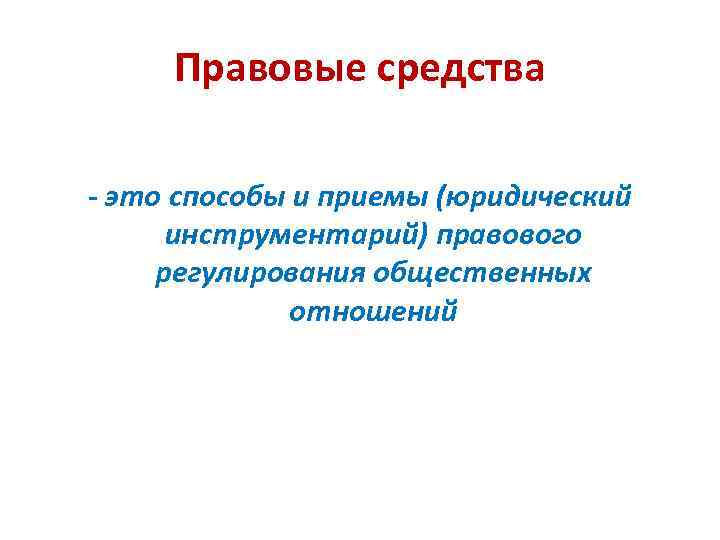 Правовые средства

- это способы и приемы (юридический инструментарий) правового регулирования общественных отношений